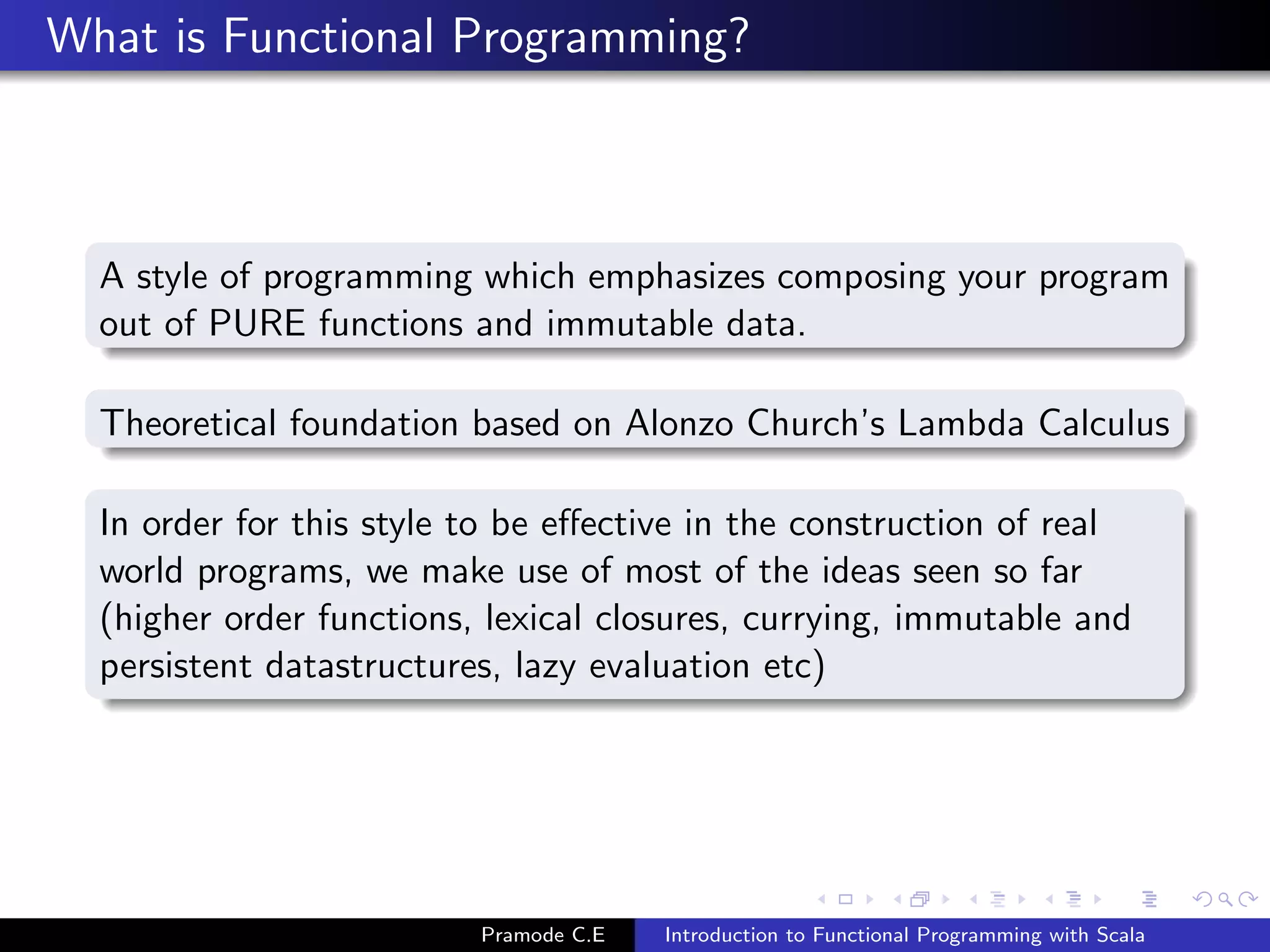 What is Functional Programming?

A style of programming which emphasizes composing your program out of PURE functions and immutable data.

Theoretical foundation based on Alonzo Church's Lambda Calculus

In order for this style to be effective in the construction of real world programs, we make use of most of the ideas seen so far (higher order functions, lexical closures, currying, immutable and persistent datastructures, lazy evaluation etc)

Pramode C.E Introduction to Functional Programming with Scala